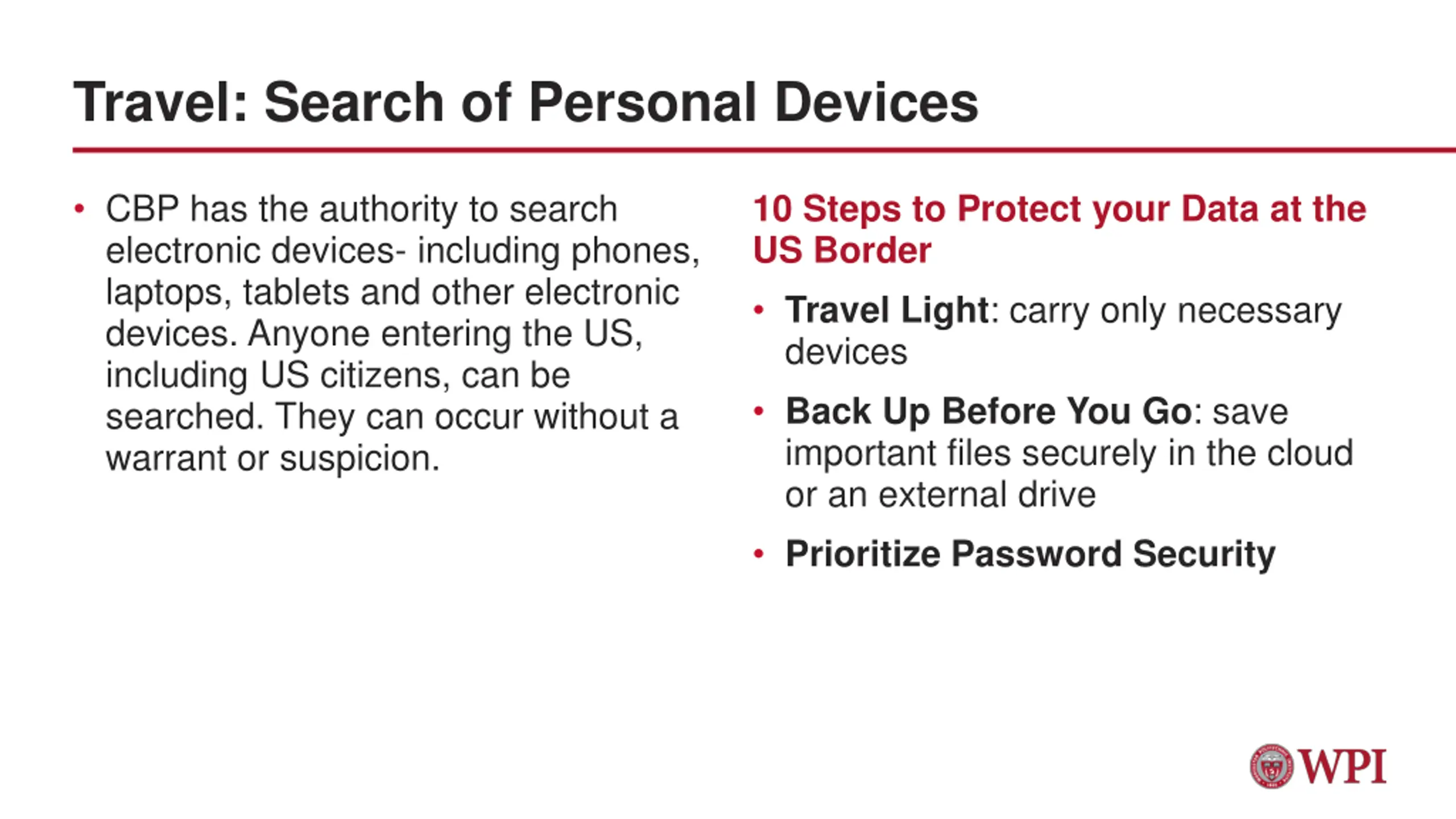 Travel: Search of Personal Devices

• CBP has the authority to search electronic devices- including phones, laptops, tablets and other electronic devices. Anyone entering the US, including US citizens, can be searched. They can occur without a warrant or suspicion.

10 Steps to Protect your Data at the US Border

• Travel Light: carry only necessary devices

• Back Up Before You Go: save important files securely in the cloud or an external drive

• Prioritize Password Security

WPI